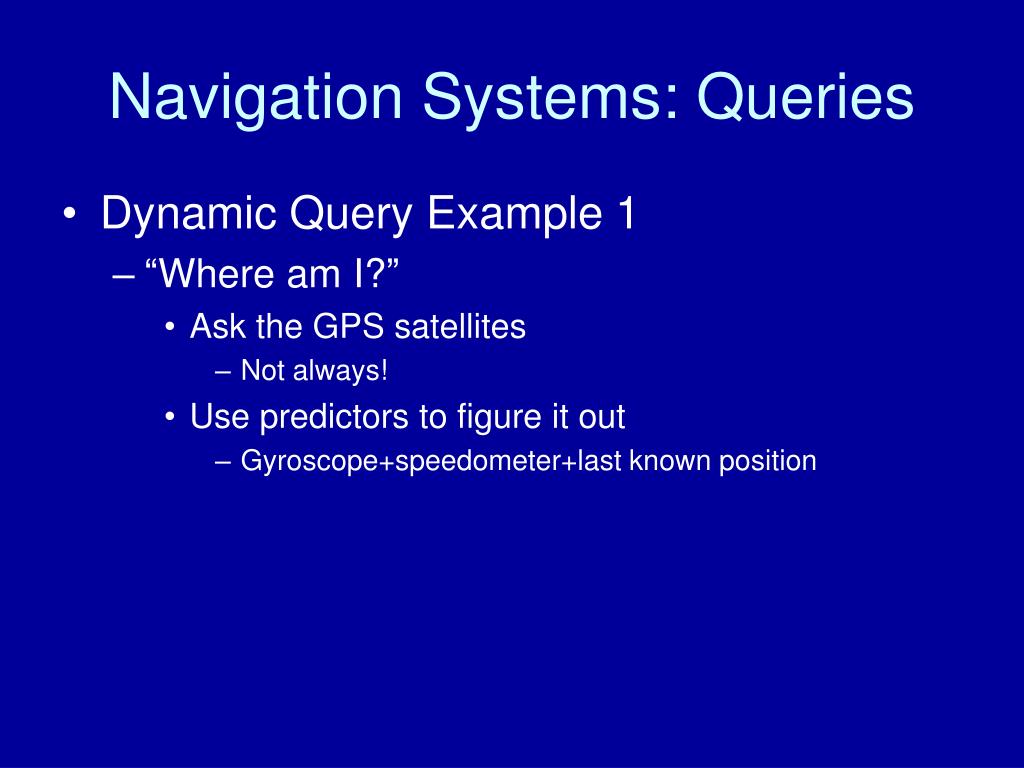 Navigation Systems: Queries

• Dynamic Query Example 1
– “Where am I?”
• Ask the GPS satellites
– Not always!
• Use predictors to figure it out
– Gyroscope+speedometer+last known position